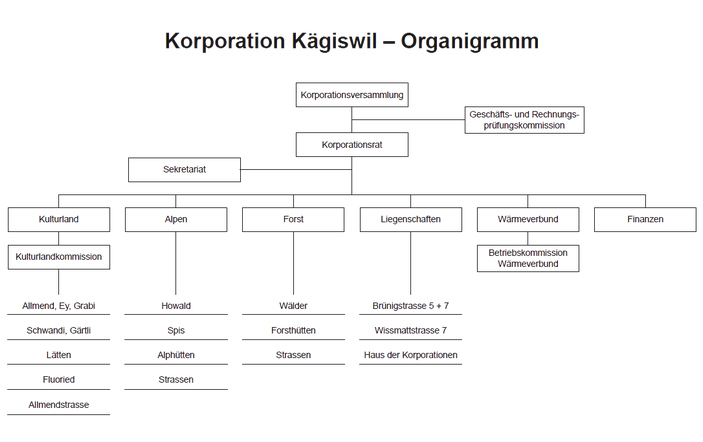 Korporation Kägiswil – Organigramm

Korporationsversammlung

Geschäfts- und Rechnungsprüfungskommission

Korporationsrat

Sekretariat

Kulturland

Kulturlandkommission

Allmend, Ey, Grabi

Schwandi, Gärtli

Lätten

Fluoried

Allmendstrasse

Alpen

Howald

Spis

Alphütten

Strassen

Forst

Wälder

Forsthütten

Strassen

Liegenschaften

Brünigstrasse 5 + 7

Wissmattstrasse 7

Haus der Korporationen

Wärmeverbund

Betriebskommission Wärmeverbund

Finanzen